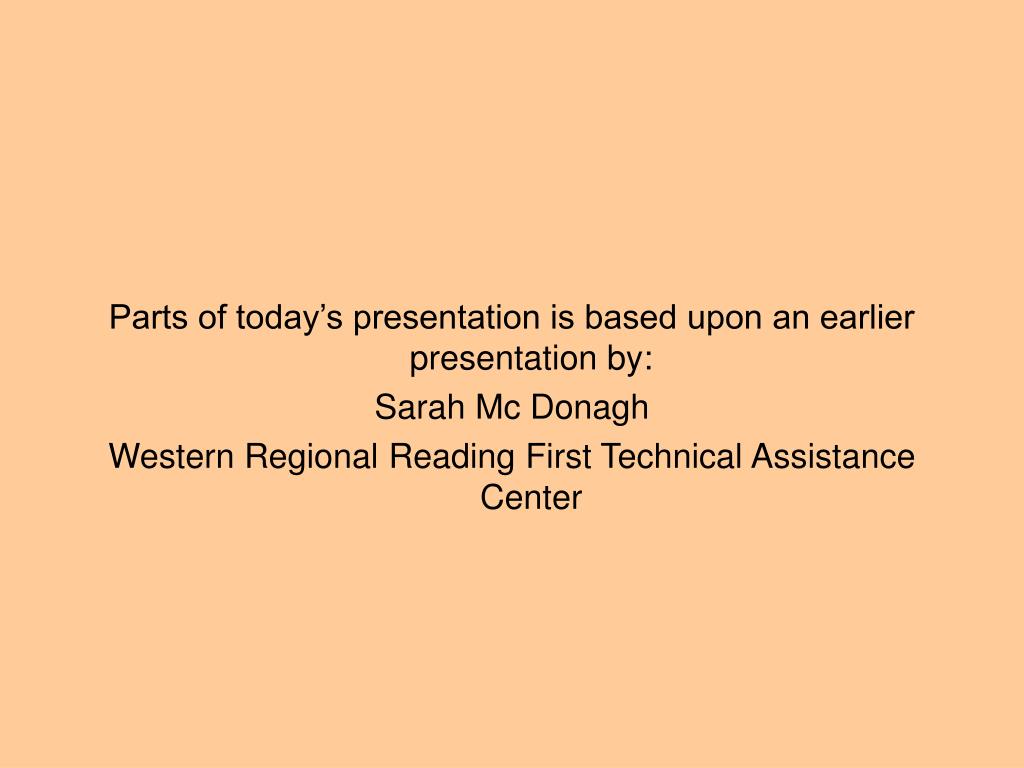 Parts of today’s presentation is based upon an earlier presentation by:

Sarah Mc Donagh

Western Regional Reading First Technical Assistance Center